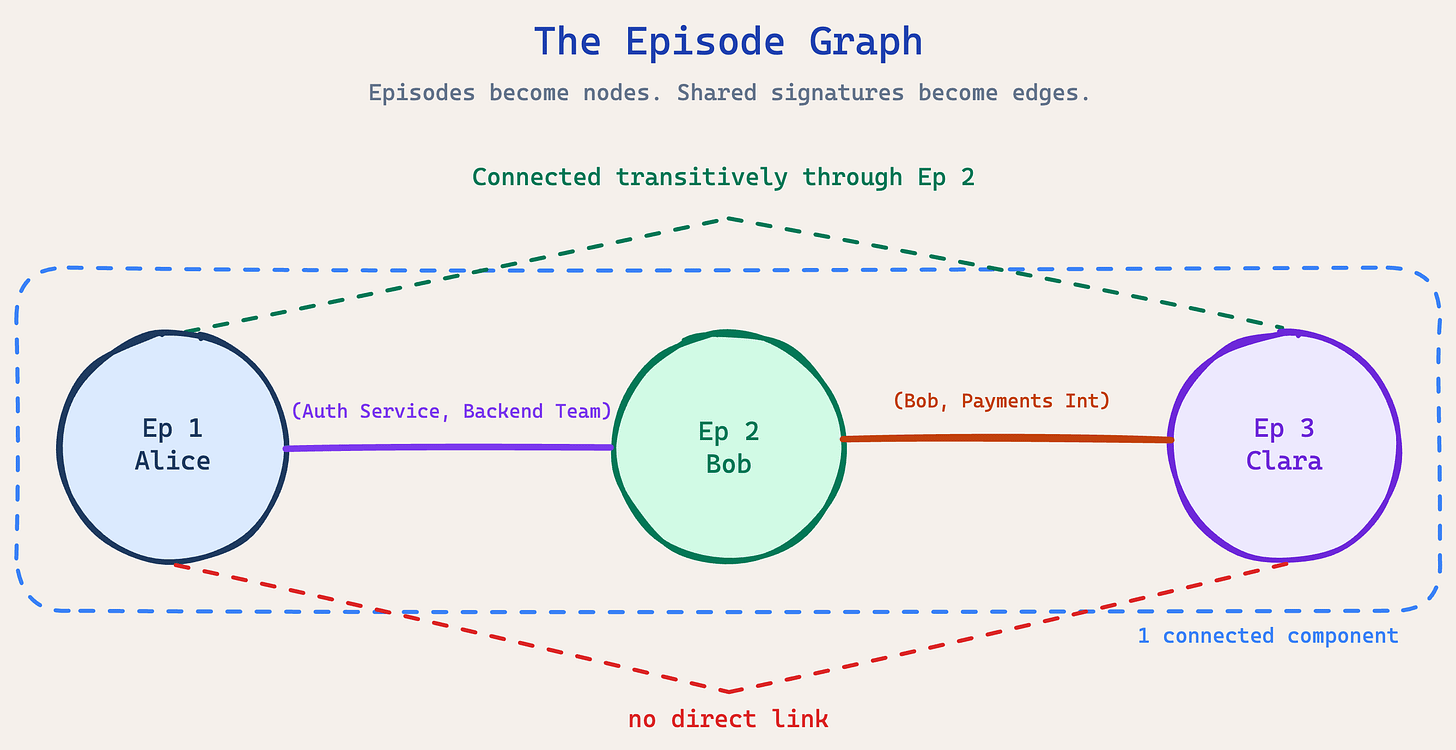 The Episode Graph

Episodes become nodes. Shared signatures become edges.

Connected transitively through Ep 2

Ep 1
Alice

(Auth Service, Backend Team)

Ep 2
Bob

(Bob, Payments Int)

Ep 3
Clara

1 connected component

no direct link